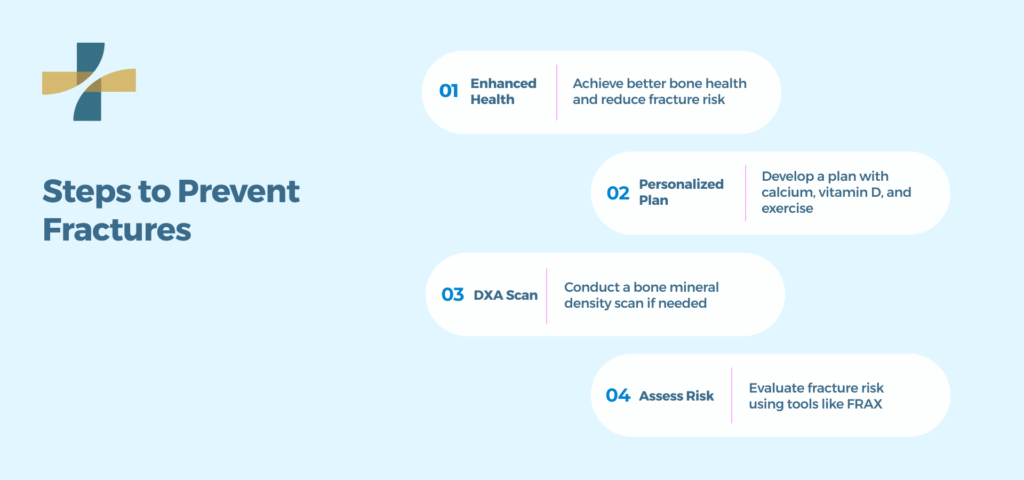 Steps to Prevent Fractures

01 Enhanced Health
Achieve better bone health and reduce fracture risk

02 Personalized Plan
Develop a plan with calcium, vitamin D, and exercise

03 DXA Scan
Conduct a bone mineral density scan if needed

04 Assess Risk
Evaluate fracture risk using tools like FRAX